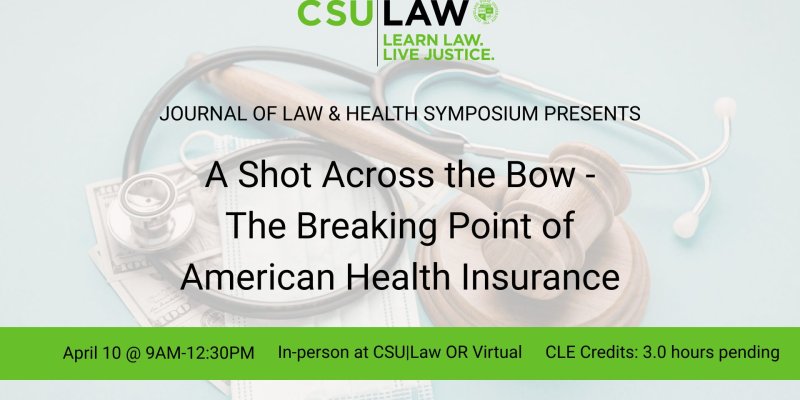 CSU|LAW
LEARN LAW.
LIVE JUSTICE.

JOURNAL OF LAW & HEALTH SYMPOSIUM PRESENTS

A Shot Across the Bow - The Breaking Point of American Health Insurance

April 10 @ 9AM-12:30PM In-person at CSU|Law OR Virtual CLE Credits: 3.0 hours pending